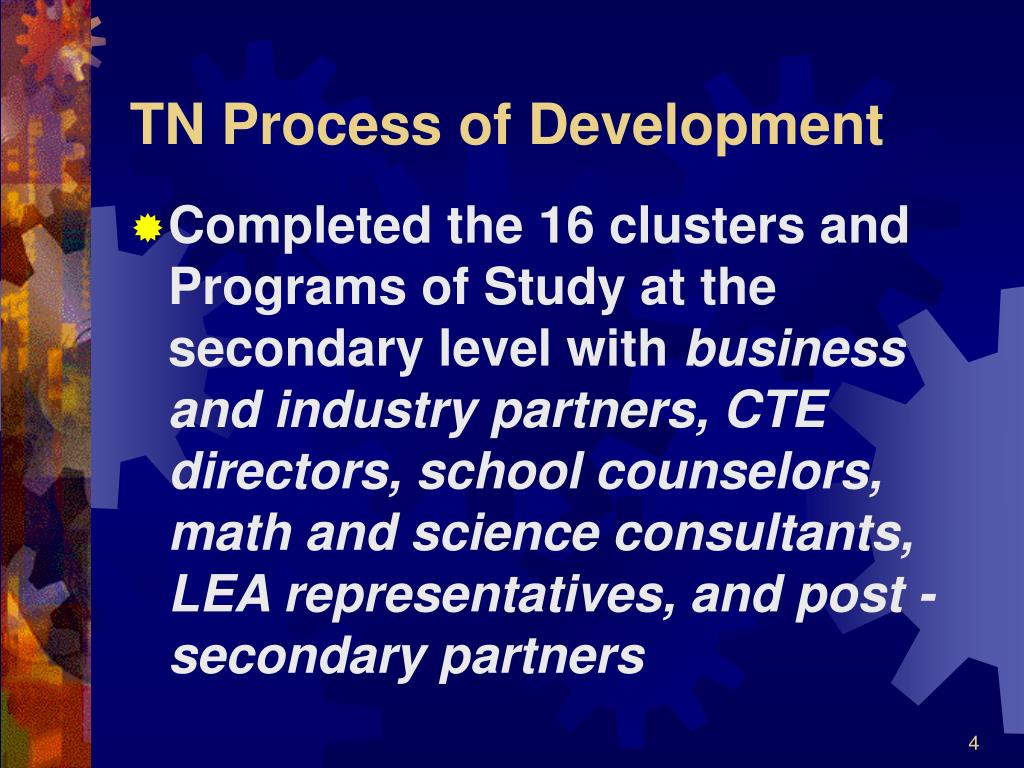 TN Process of Development

Completed the 16 clusters and Programs of Study at the secondary level with business and industry partners, CTE directors, school counselors, math and science consultants, LEA representatives, and post - secondary partners

4